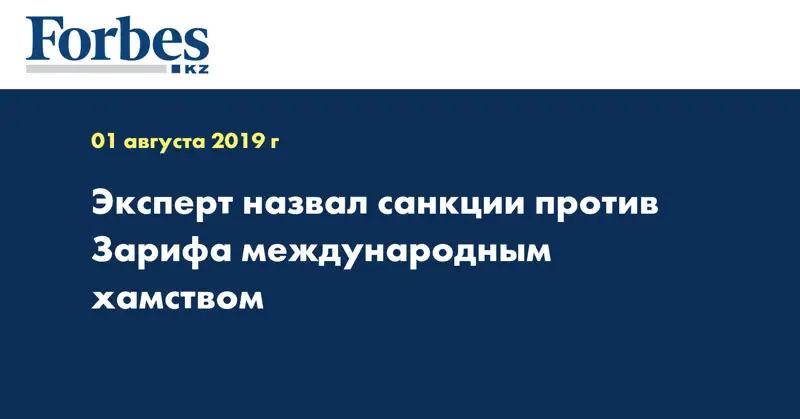 Forbes
KZ

01 августа 2019 г

Эксперт назвал санкции против Зарифа международным хамством